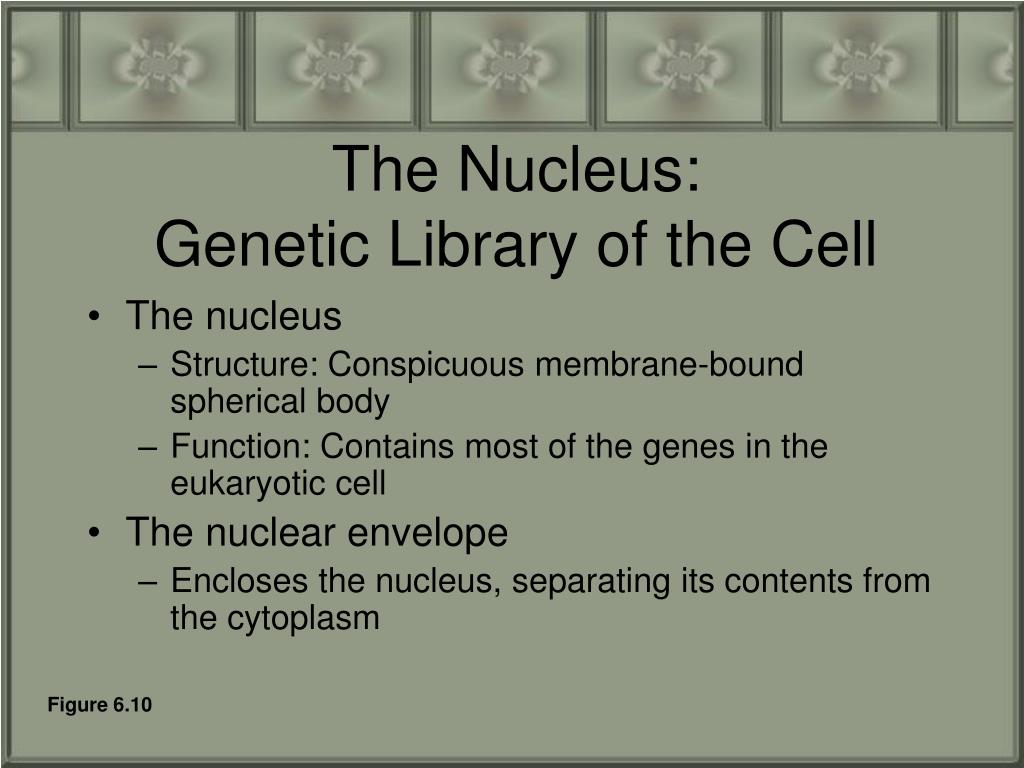 The Nucleus:
Genetic Library of the Cell

• The nucleus
– Structure: Conspicuous membrane-bound spherical body
– Function: Contains most of the genes in the eukaryotic cell
• The nuclear envelope
– Encloses the nucleus, separating its contents from the cytoplasm

Figure 6.10